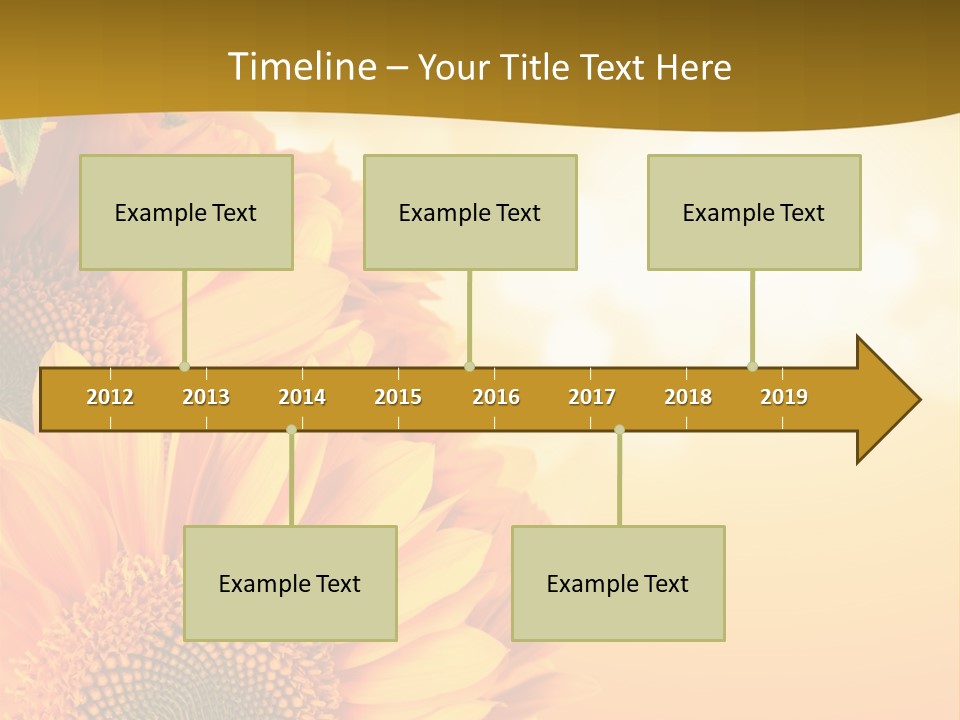 Timeline – Your Title Text Here

Example Text

Example Text

Example Text

2012 2013 2014 2015 2016 2017 2018 2019

Example Text

Example Text